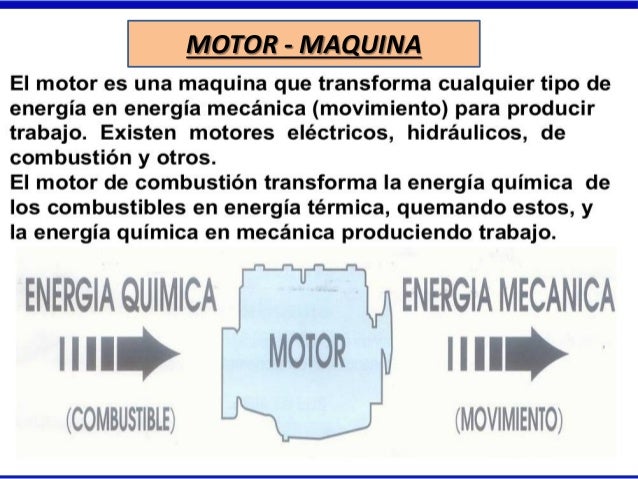 MOTOR - MAQUINA

El motor es una maquina que transforma cualquier tipo de energía en energía mecánica (movimiento) para producir trabajo. Existen motores eléctricos, hidráulicos, de combustión y otros.
El motor de combustión transforma la energía química de los combustibles en energía térmica, quemando estos, y la energía química en mecánica produciendo trabajo.

ENERGIA QUIMICA

(COMBUSTIBLE)

MOTOR

ENERGIA MECANICA

(MOVIMIENTO)